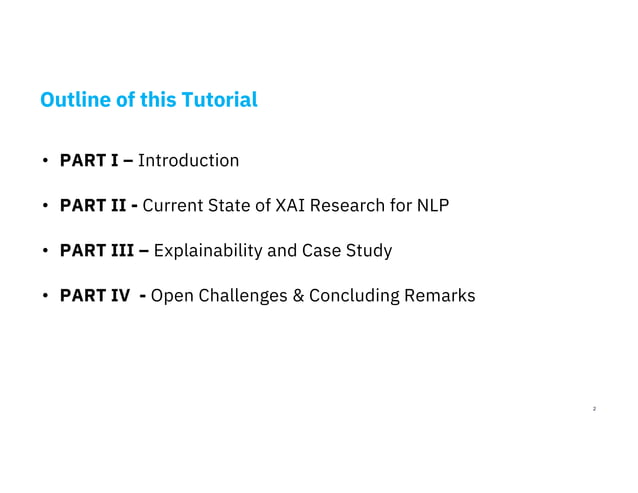 Outline of this Tutorial

• PART I – Introduction

• PART II - Current State of XAI Research for NLP

• PART III – Explainability and Case Study

• PART IV - Open Challenges & Concluding Remarks

2